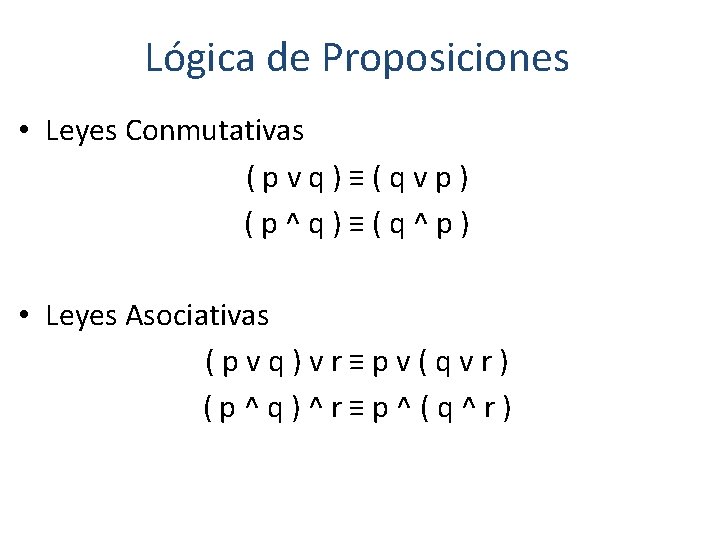 Lógica de Proposiciones

• Leyes Conmutativas

( p v q ) ≡ ( q v p )
( p ^ q ) ≡ ( q ^ p )

• Leyes Asociativas

( p v q ) v r ≡ p v ( q v r )
( p ^ q ) ^ r ≡ p ^ ( q ^ r )